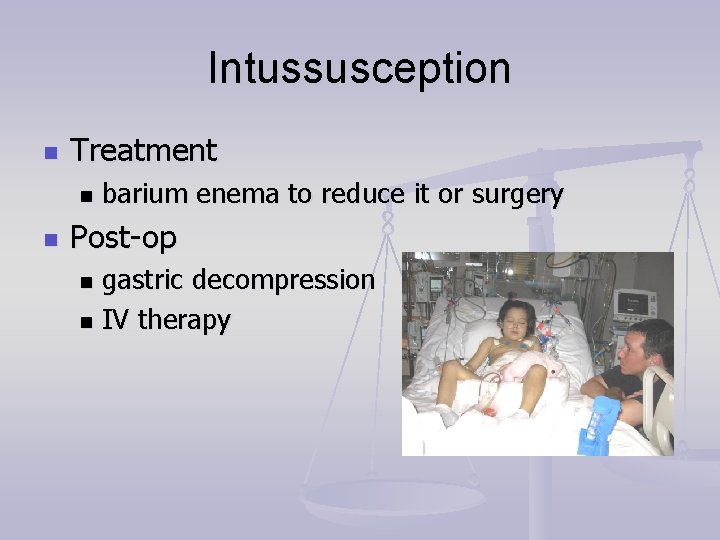 Intussusception

- Treatment
  - barium enema to reduce it or surgery
- Post-op
  - gastric decompression
  - IV therapy